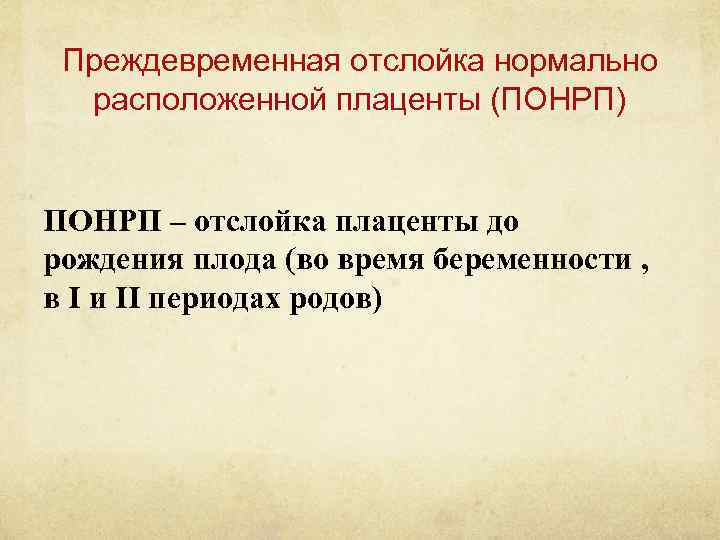 Преждевременная отслойка нормально расположенной плаценты (ПОНРП)

ПОНРП – отслойка плаценты до рождения плода (во время беременности , в I и II периодах родов)